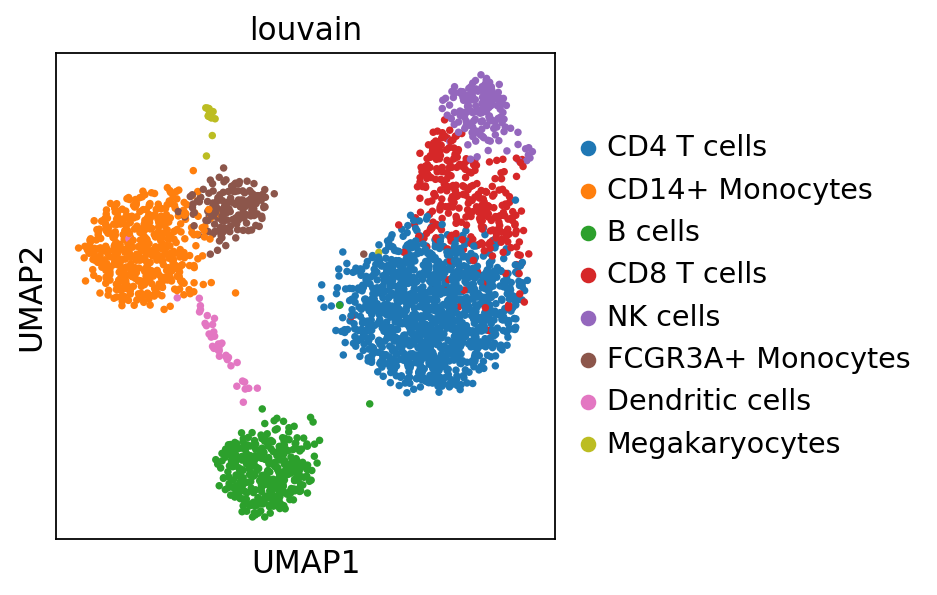 louvain

UMAP2

UMAP1

CD4 T cells
CD14+ Monocytes
B cells
CD8 T cells
NK cells
FCGR3A+ Monocytes
Dendritic cells
Megakaryocytes